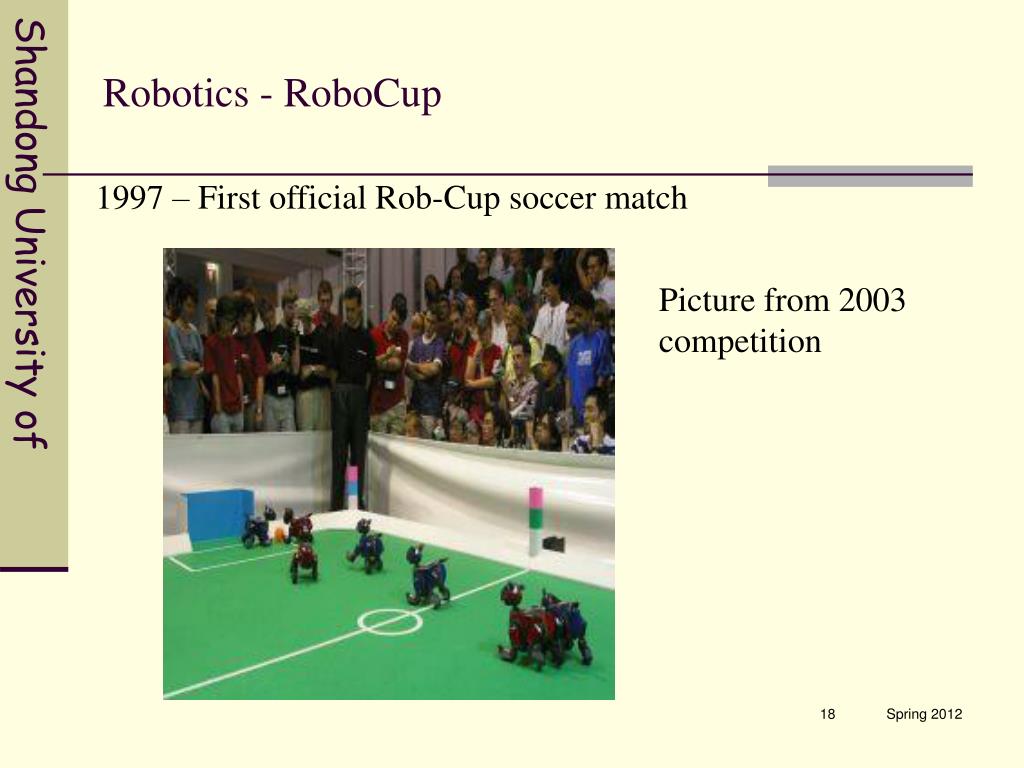 Shandong University of

Robotics - RoboCup

1997 – First official Rob-Cup soccer match

Picture from 2003 competition

18

Spring 2012